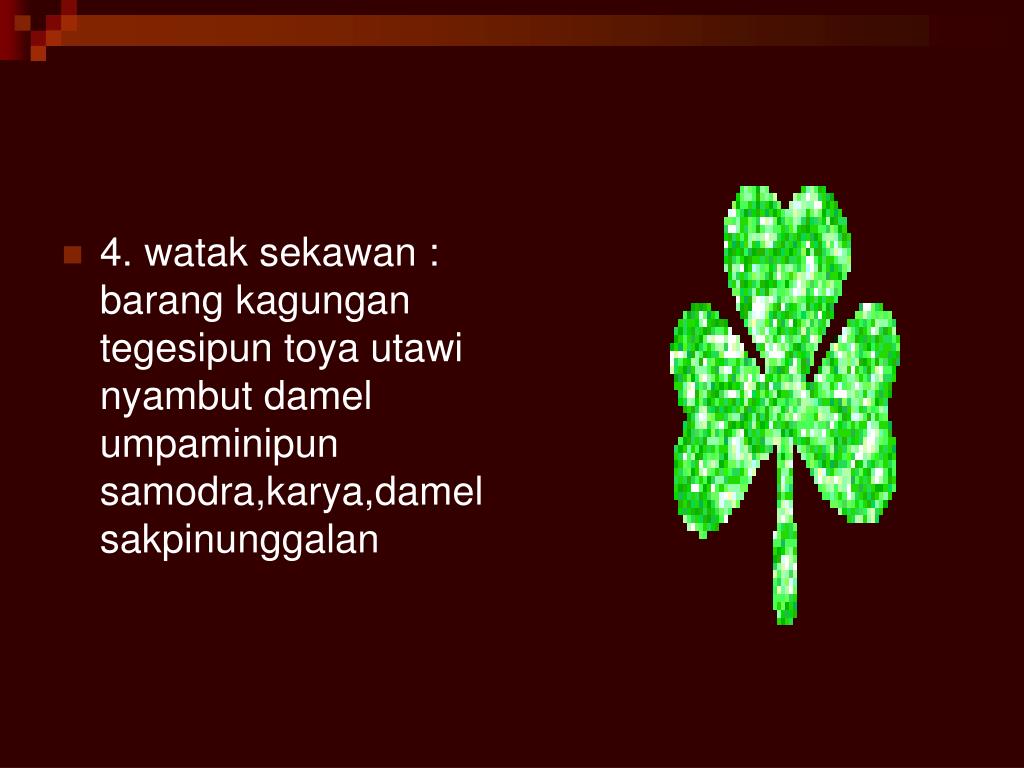 4. watak sekawan : barang kagungan tegesipun toya utawi nyambut damel umpaminipun samodra,karya,damel sakpinunggalan